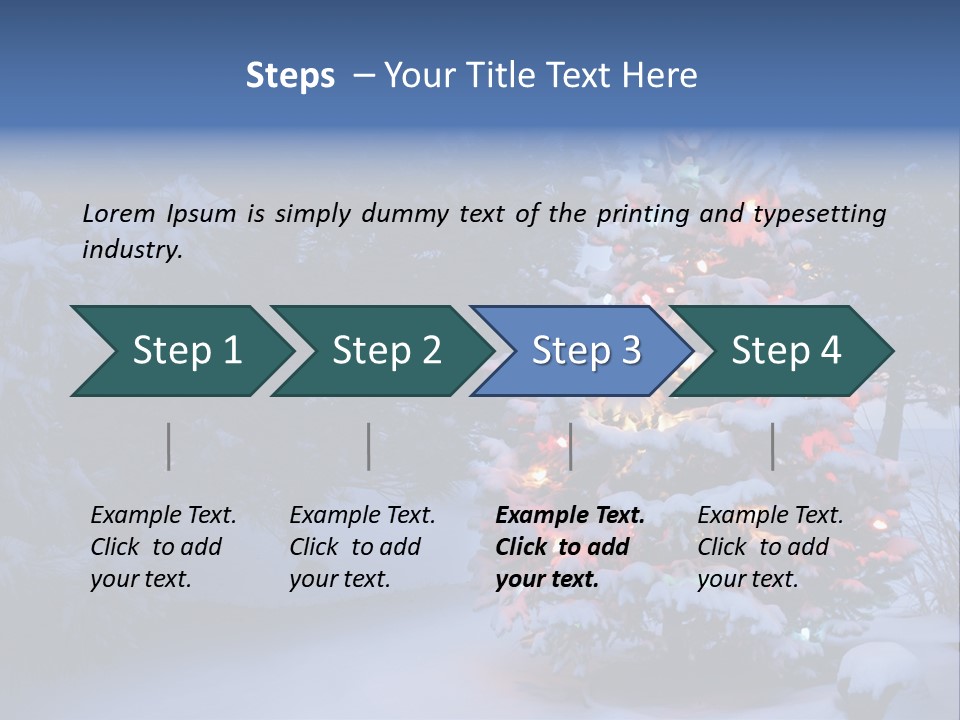 Steps – Your Title Text Here

Lorem Ipsum is simply dummy text of the printing and typesetting industry.

Step 1

Step 2

Step 3

Step 4

Example Text. Click to add your text.

Example Text. Click to add your text.

Example Text. Click to add your text.

Example Text. Click to add your text.